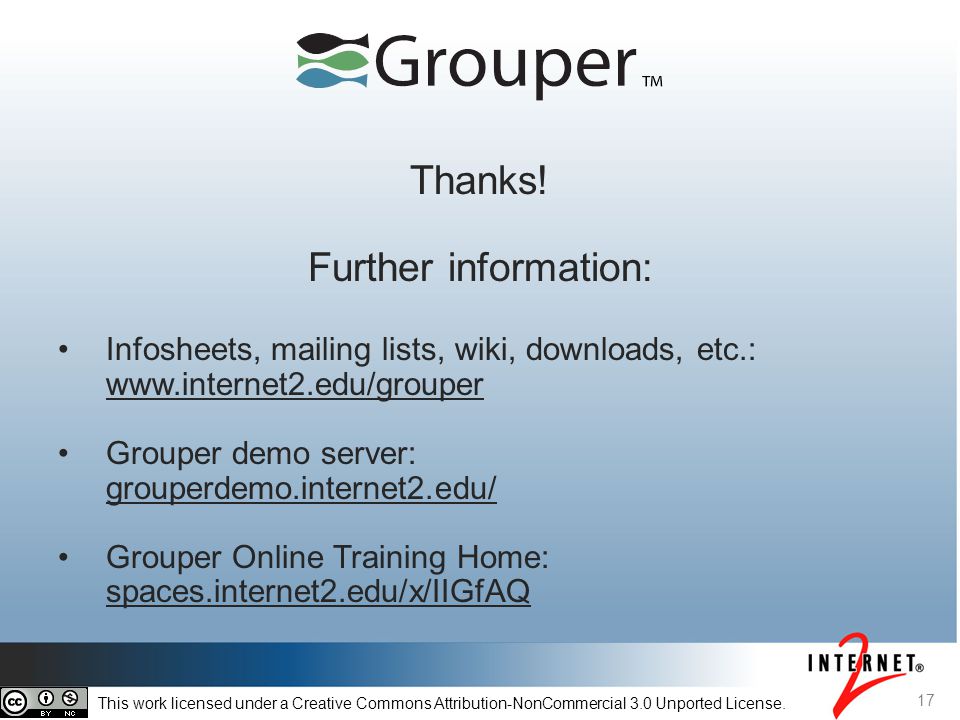 Grouper™

Thanks!

Further information:

• Infosheets, mailing lists, wiki, downloads, etc.: www.internet2.edu/grouper

• Grouper demo server: grouperdemo.internet2.edu/

• Grouper Online Training Home: spaces.internet2.edu/x/IIGfAQ

cc BY NC

This work licensed under a Creative Commons Attribution-NonCommercial 3.0 Unported License.

INTERNET® 2

17